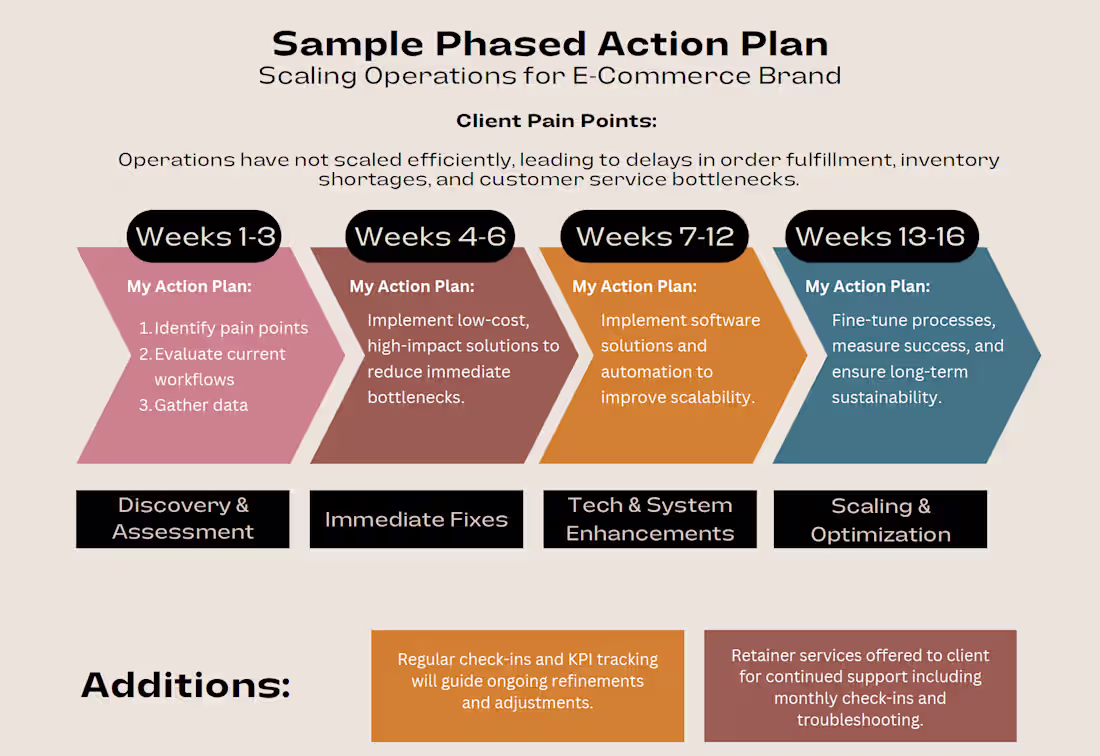 Sample Phased Action Plan
Scaling Operations for E-Commerce Brand

Client Pain Points:

Operations have not scaled efficiently, leading to delays in order fulfillment, inventory shortages, and customer service bottlenecks.

Weeks 1-3

My Action Plan:

1. Identify pain points
2. Evaluate current workflows
3. Gather data

Discovery & Assessment

Weeks 4-6

My Action Plan:

Implement low-cost, high-impact solutions to reduce immediate bottlenecks.

Immediate Fixes

Weeks 7-12

My Action Plan:

Implement software solutions and automation to improve scalability.

Tech & System Enhancements

Weeks 13-16

My Action Plan:

Fine-tune processes, measure success, and ensure long-term sustainability.

Scaling & Optimization

Additions:

Regular check-ins and KPI tracking will guide ongoing refinements and adjustments.

Retainer services offered to client for continued support including monthly check-ins and troubleshooting.